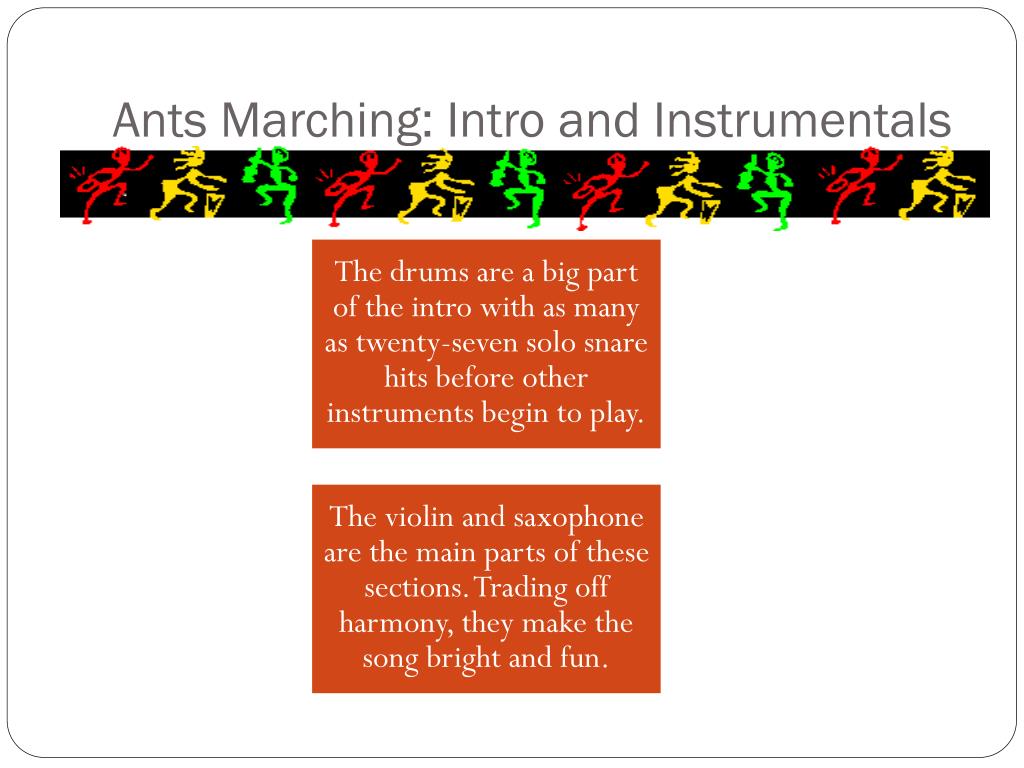 Ants Marching: Intro and Instrumentals

The drums are a big part of the intro with as many as twenty-seven solo snare hits before other instruments begin to play.

The violin and saxophone are the main parts of these sections. Trading off harmony, they make the song bright and fun.